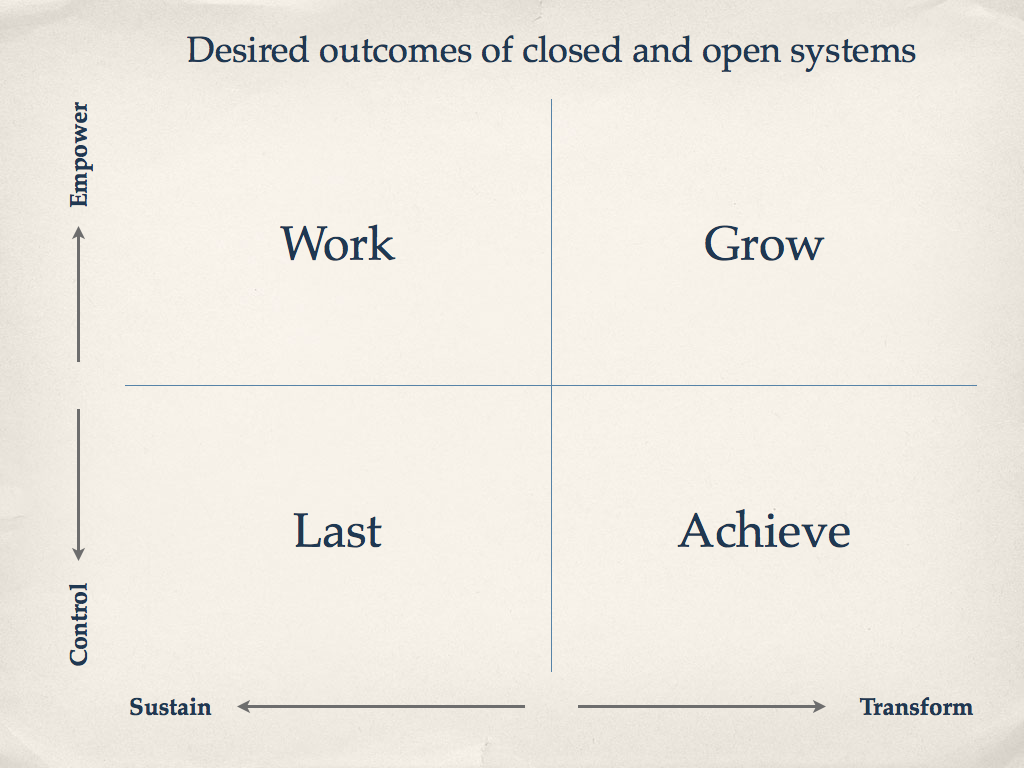 Desired outcomes of closed and open systems

Empower

Work

Grow

Last

Achieve

Control

Sustain

Transform